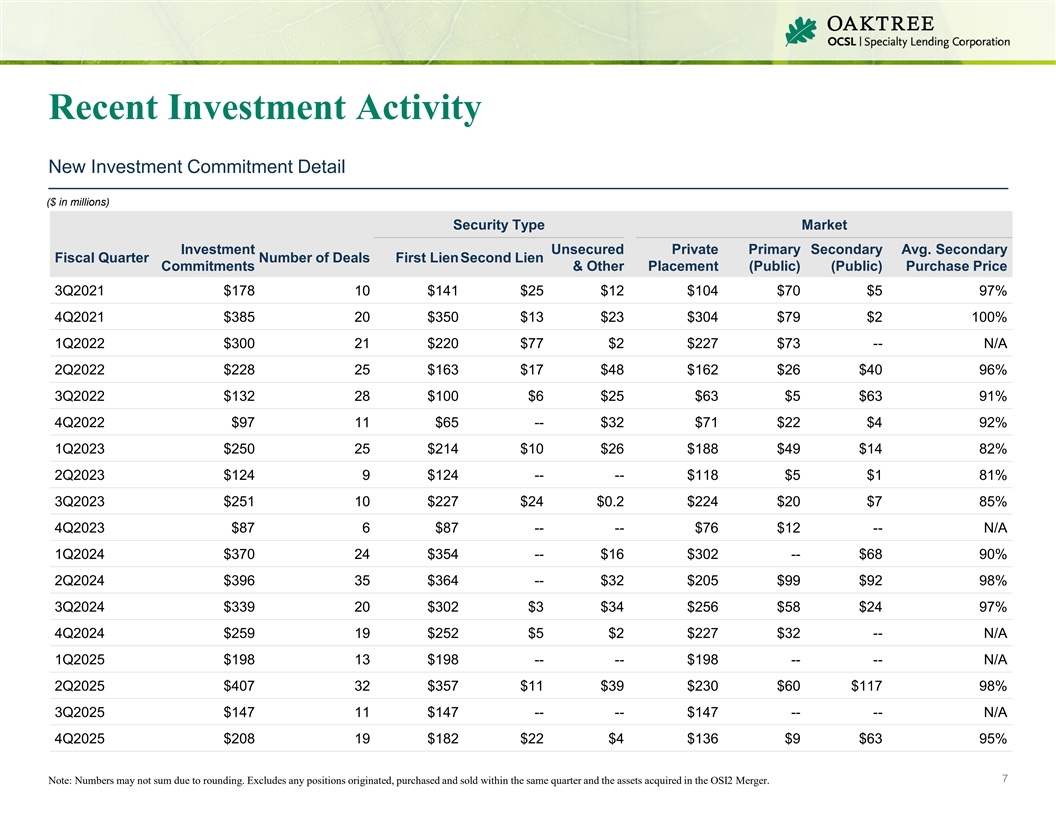 OAKTREE
OCSL | Specialty Lending Corporation

Recent Investment Activity

New Investment Commitment Detail

($ in millions)

| | | | Security Type | | | Market | | | |
|---|---|---|---|---|---|---|---|---|---|
| Fiscal Quarter | Investment Commitments | Number of Deals | First Lien | Second Lien | Unsecured & Other | Private Placement | Primary (Public) | Secondary (Public) | Avg. Secondary Purchase Price |
| 3Q2021 | $178 | 10 | $141 | $25 | $12 | $104 | $70 | $5 | 97% |
| 4Q2021 | $385 | 20 | $350 | $13 | $23 | $304 | $79 | $2 | 100% |
| 1Q2022 | $300 | 21 | $220 | $77 | $2 | $227 | $73 | -- | N/A |
| 2Q2022 | $228 | 25 | $163 | $17 | $48 | $162 | $26 | $40 | 96% |
| 3Q2022 | $132 | 28 | $100 | $6 | $25 | $63 | $5 | $63 | 91% |
| 4Q2022 | $97 | 11 | $65 | -- | $32 | $71 | $22 | $4 | 92% |
| 1Q2023 | $250 | 25 | $214 | $10 | $26 | $188 | $49 | $14 | 82% |
| 2Q2023 | $124 | 9 | $124 | -- | -- | $118 | $5 | $1 | 81% |
| 3Q2023 | $251 | 10 | $227 | $24 | $0.2 | $224 | $20 | $7 | 85% |
| 4Q2023 | $87 | 6 | $87 | -- | -- | $76 | $12 | -- | N/A |
| 1Q2024 | $370 | 24 | $354 | -- | $16 | $302 | -- | $68 | 90% |
| 2Q2024 | $396 | 35 | $364 | -- | $32 | $205 | $99 | $92 | 98% |
| 3Q2024 | $339 | 20 | $302 | $3 | $34 | $256 | $58 | $24 | 97% |
| 4Q2024 | $259 | 19 | $252 | $5 | $2 | $227 | $32 | -- | N/A |
| 1Q2025 | $198 | 13 | $198 | -- | -- | $198 | -- | -- | N/A |
| 2Q2025 | $407 | 32 | $357 | $11 | $39 | $230 | $60 | $117 | 98% |
| 3Q2025 | $147 | 11 | $147 | -- | -- | $147 | -- | -- | N/A |
| 4Q2025 | $208 | 19 | $182 | $22 | $4 | $136 | $9 | $63 | 95% |

Note: Numbers may not sum due to rounding. Excludes any positions originated, purchased and sold within the same quarter and the assets acquired in the OSI2 Merger.

7